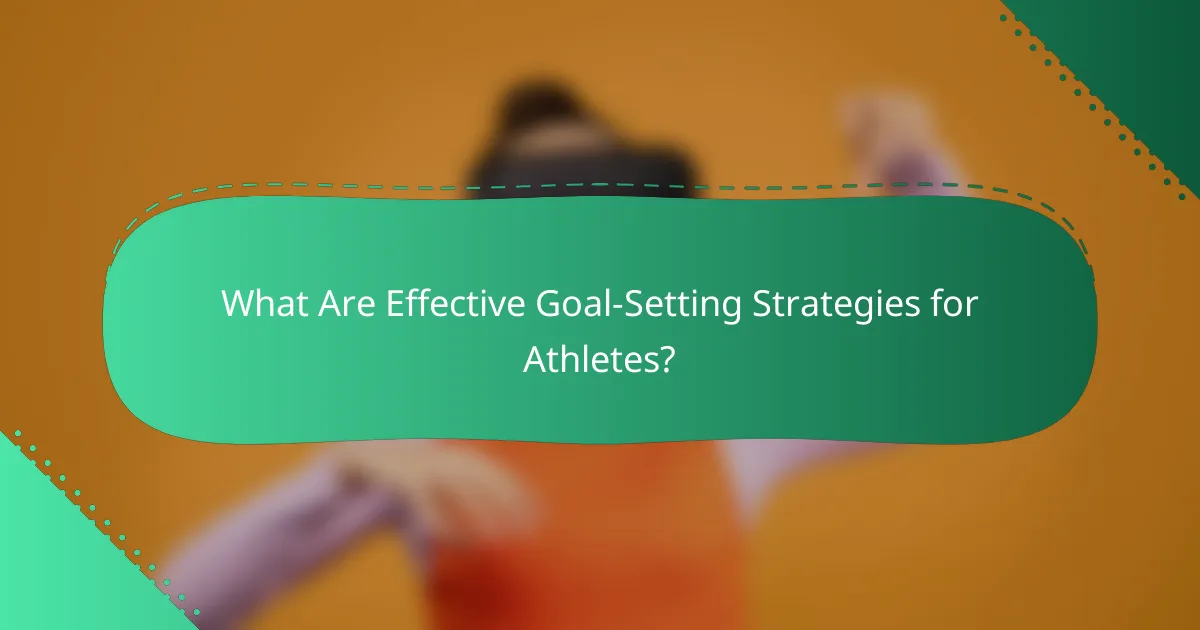 What Are Effective Goal-Setting Strategies for Athletes?